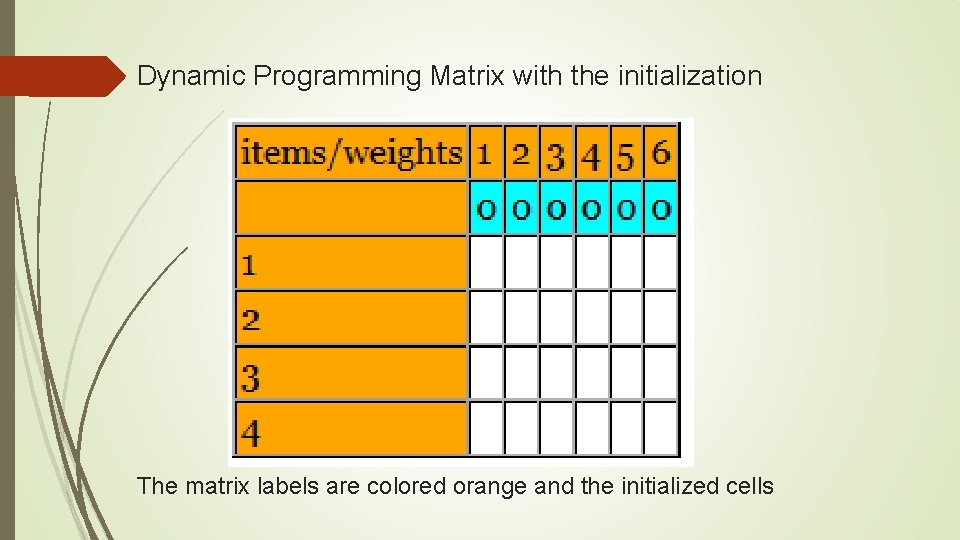 Dynamic Programming Matrix with the initialization

| items/weights | 1 | 2 | 3 | 4 | 5 | 6 |
|---|---|---|---|---|---|---|
| | 0 | 0 | 0 | 0 | 0 | 0 |
| 1 | | | | | | |
| 2 | | | | | | |
| 3 | | | | | | |
| 4 | | | | | | |

The matrix labels are colored orange and the initialized cells